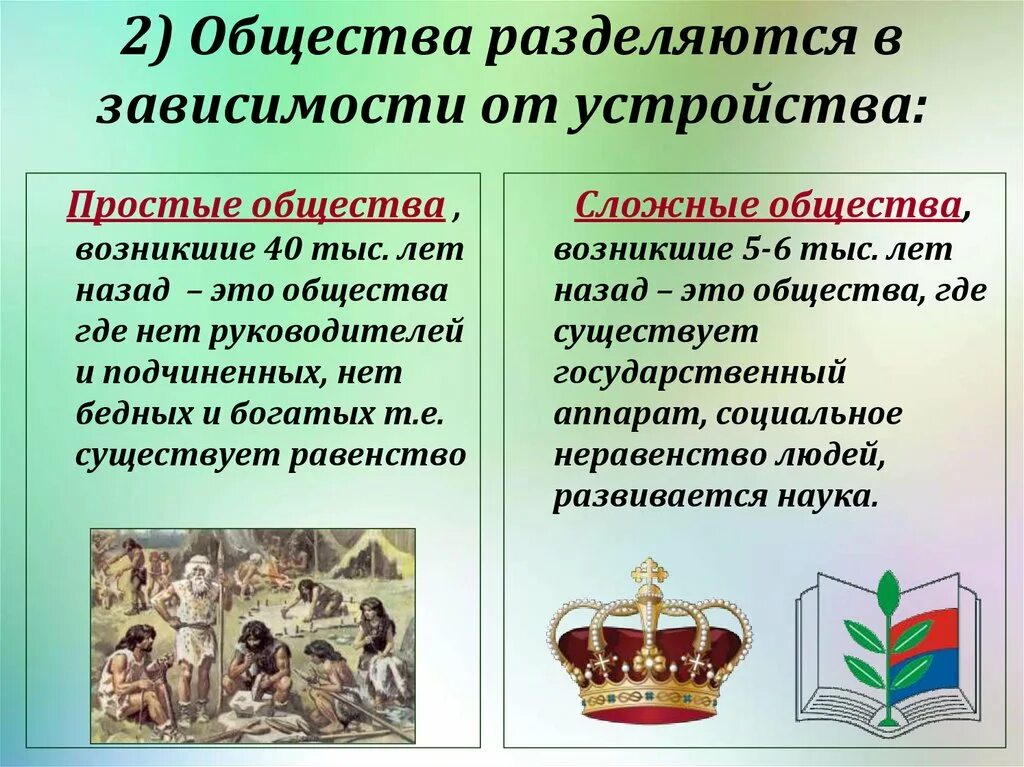 2) Общества разделяются в зависимости от устройства:

Простые общества , возникшие 40 тыс. лет назад – это общества где нет руководителей и подчиненных, нет бедных и богатых т.е. существует равенство

Сложные общества, возникшие 5-6 тыс. лет назад – это общества, где существует государственный аппарат, социальное неравенство людей, развивается наука.